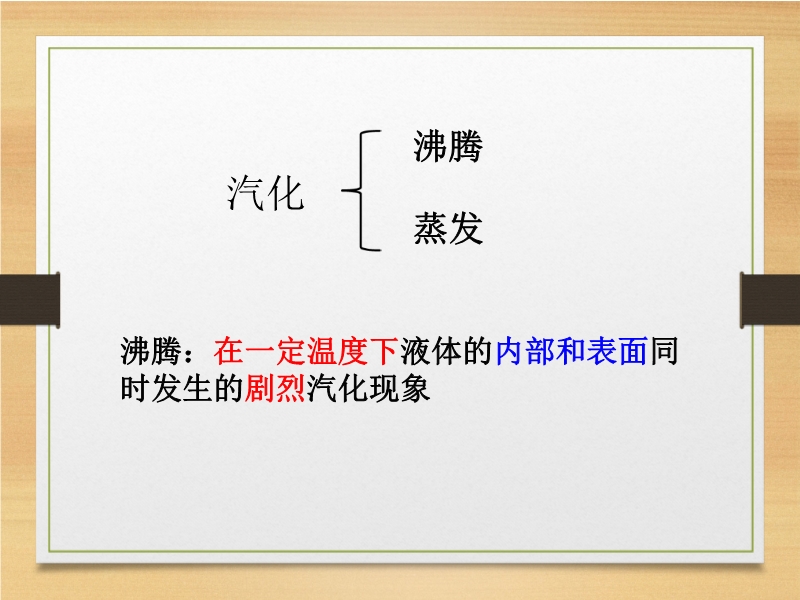 汽化

沸腾

蒸发

沸腾：在一定温度下液体的内部和表面同时发生的剧烈汽化现象